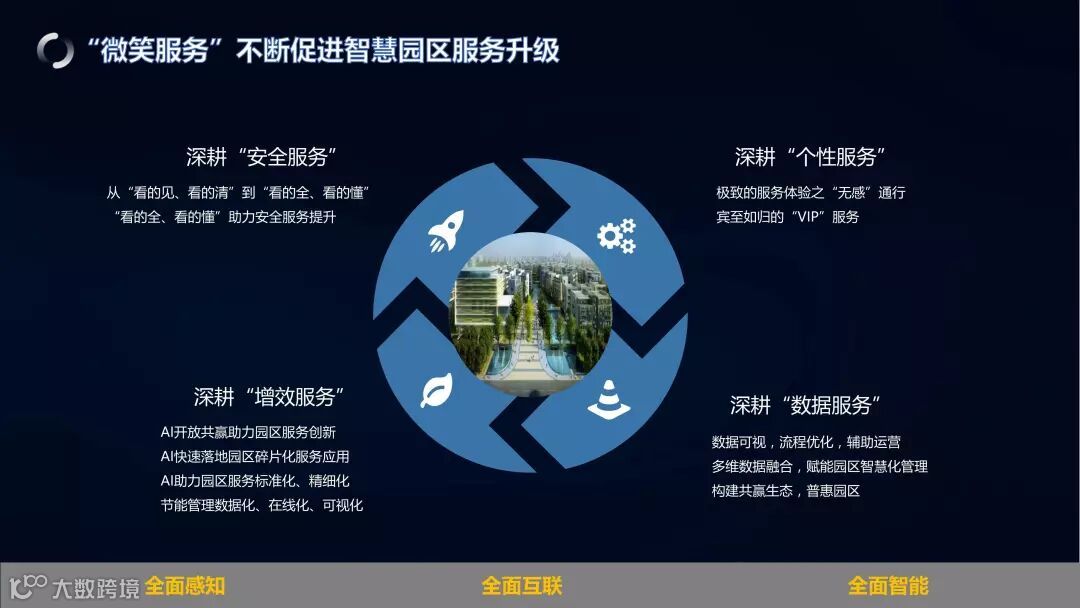 “微笑服务”不断促进智慧园区服务升级

深耕“安全服务”
从“看的见、看的清”到“看的全、看的懂”
“看的全、看的懂”助力安全服务提升

深耕“个性服务”
极致的服务体验之“无感”通行
宾至如归的“VIP”服务

深耕“增效服务”
AI开放共赢助力园区服务创新
AI快速落地园区碎片化服务应用
AI助力园区服务标准化、精细化
节能管理数据化、在线化、可视化

深耕“数据服务”
数据可视，流程优化，辅助运营
多维数据融合，赋能园区智慧化管理
构建共赢生态，普惠园区

大数跨境 全面感知 全面互联 全面智能